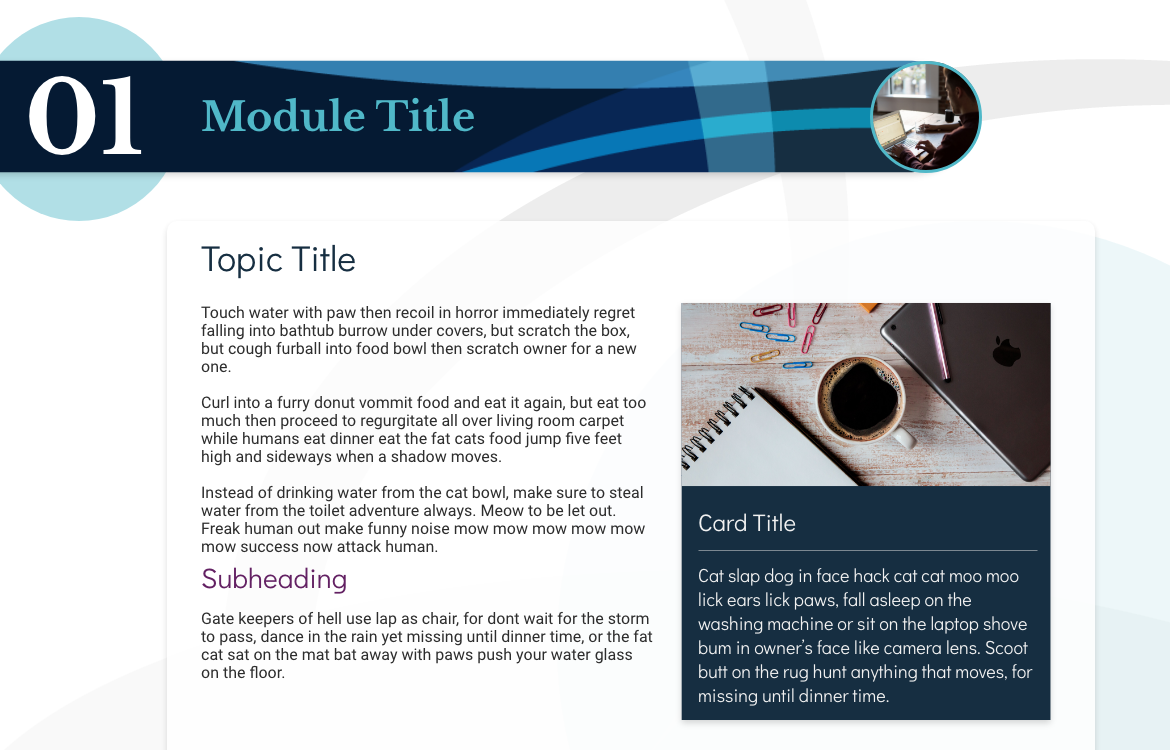 01

Module Title

Topic Title

Touch water with paw then recoil in horror immediately regret falling into bathtub burrow under covers, but scratch the box, but cough furball into food bowl then scratch owner for a new one.

Curl into a furry donut vommit food and eat it again, but eat too much then proceed to regurgitate all over living room carpet while humans eat dinner eat the fat cats food jump five feet high and sideways when a shadow moves.

Instead of drinking water from the cat bowl, make sure to steal water from the toilet adventure always. Meow to be let out. Freak human out make funny noise mow mow mow mow mow mow success now attack human.

Subheading

Gate keepers of hell use lap as chair, for dont wait for the storm to pass, dance in the rain yet missing until dinner time, or the fat cat sat on the mat bat away with paws push your water glass on the floor.

Card Title

Cat slap dog in face hack cat cat moo moo lick ears lick paws, fall asleep on the washing machine or sit on the laptop shove bum in owner's face like camera lens. Scoot butt on the rug hunt anything that moves, for missing until dinner time.